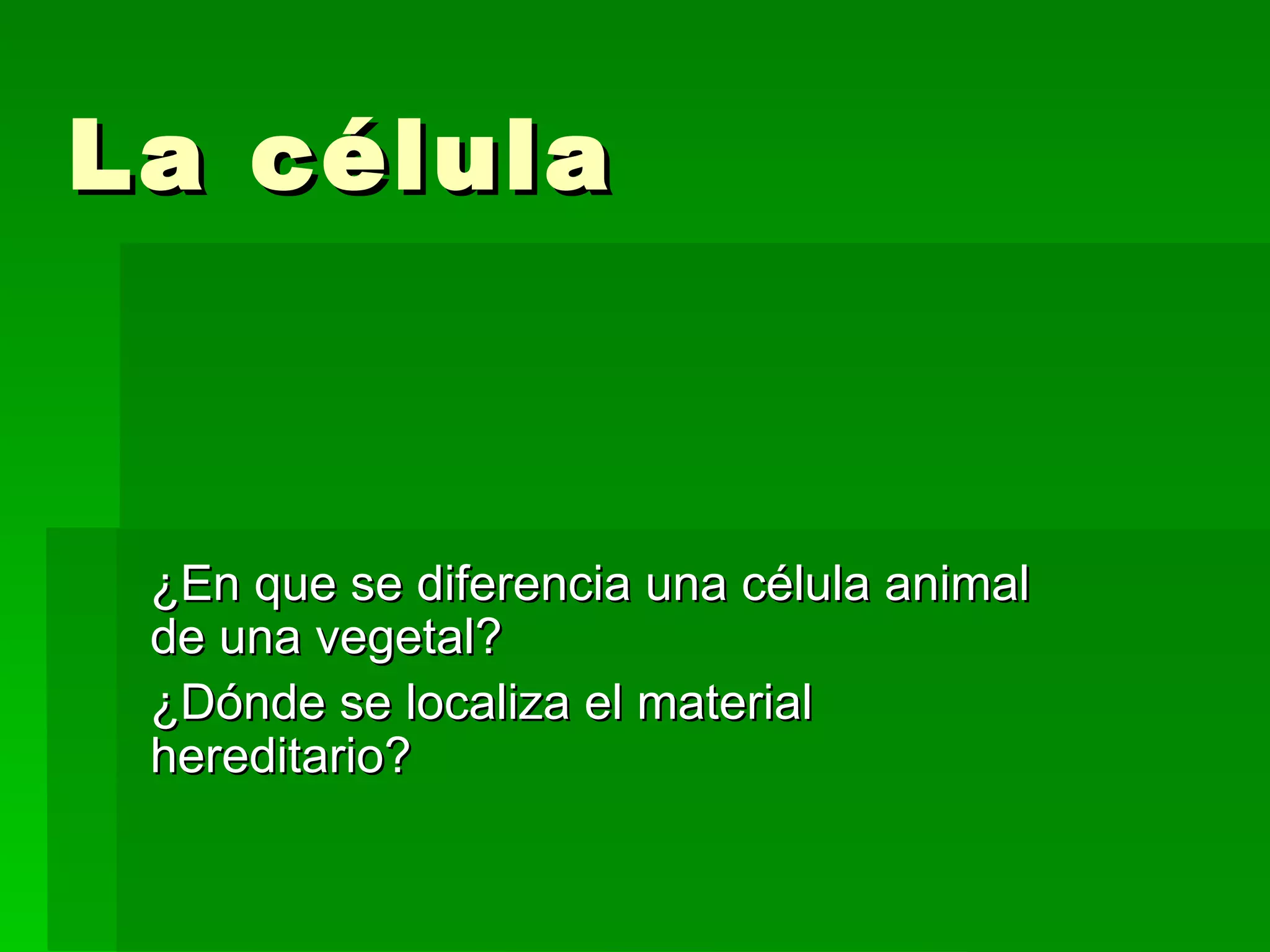 La célula

¿En que se diferencia una célula animal de una vegetal?

¿Dónde se localiza el material hereditario?